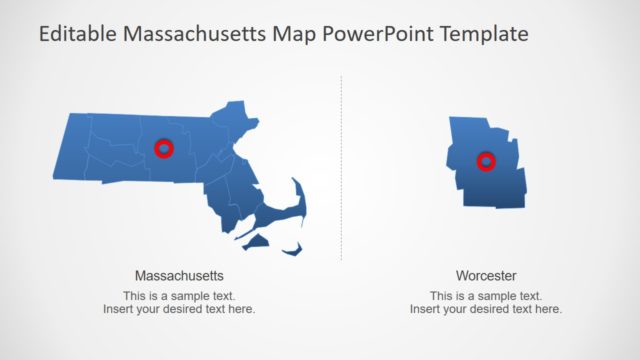 Editable Massachusetts Map PowerPoint Template

Massachusetts

This is a sample text.
Insert your desired text here.

Worcester

This is a sample text.
Insert your desired text here.